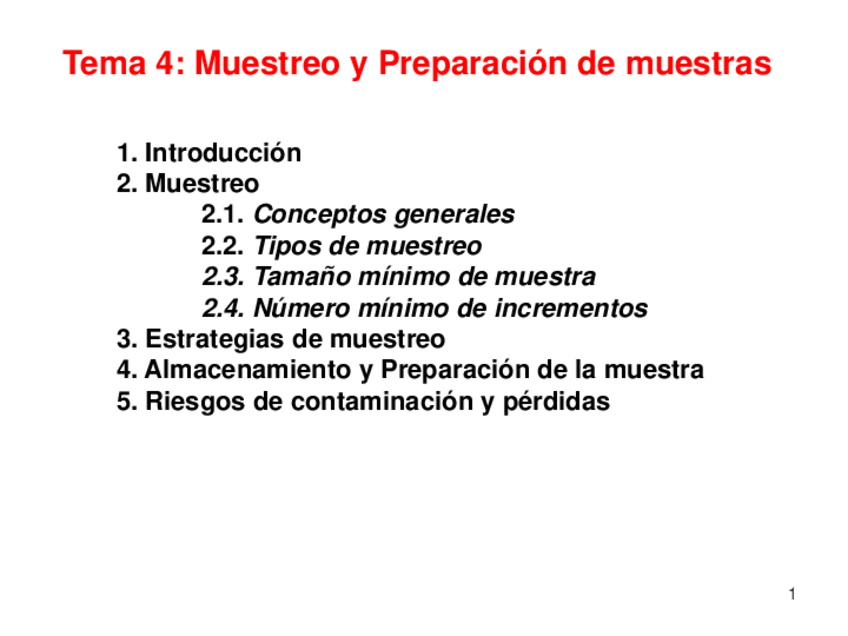 Tema 4: Muestreo y Preparación de muestras

1. Introducción
2. Muestreo
2.1. Conceptos generales
2.2. Tipos de muestreo
2.3. Tamaño mínimo de muestra
2.4. Número mínimo de incrementos
3. Estrategias de muestreo
4. Almacenamiento y Preparación de la muestra
5. Riesgos de contaminación y pérdidas

1